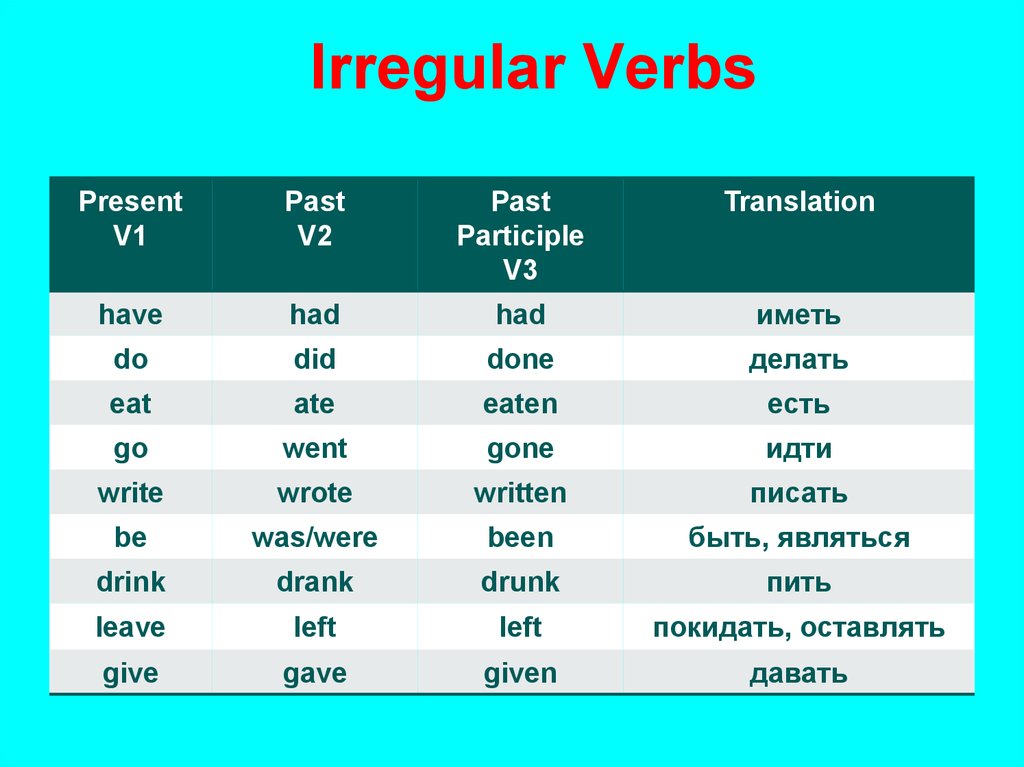 Irregular Verbs

| Present V1 | Past V2 | Past Participle V3 | Translation |
|---|---|---|---|
| have | had | had | иметь |
| do | did | done | делать |
| eat | ate | eaten | есть |
| go | went | gone | идти |
| write | wrote | written | писать |
| be | was/were | been | быть, являться |
| drink | drank | drunk | пить |
| leave | left | left | покидать, оставлять |
| give | gave | given | давать |